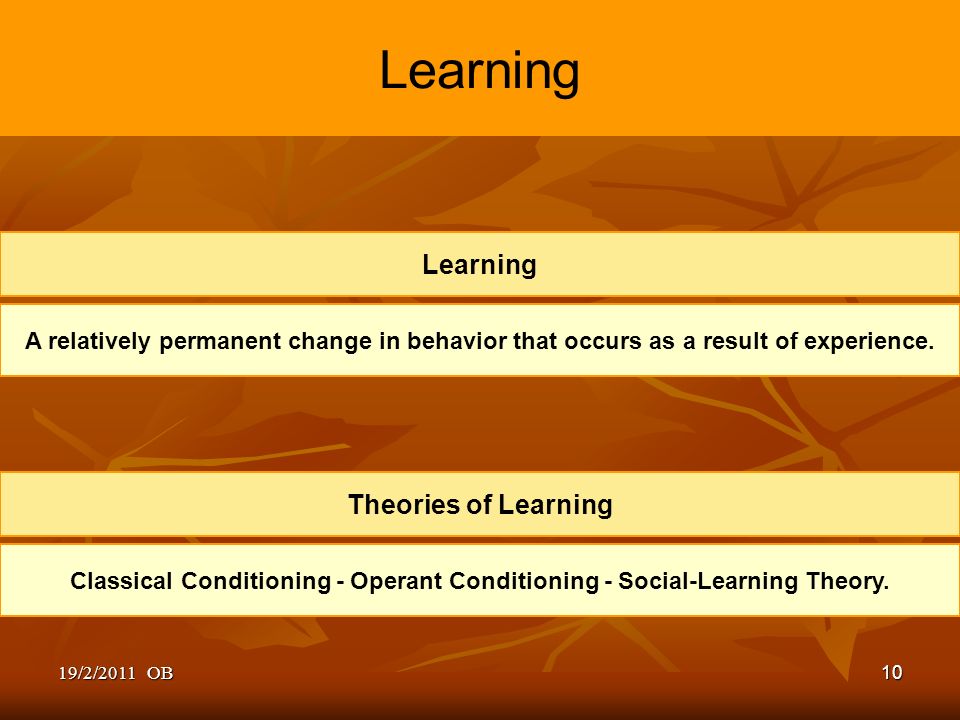 Learning

Learning

A relatively permanent change in behavior that occurs as a result of experience.

Theories of Learning

Classical Conditioning - Operant Conditioning - Social-Learning Theory.

19/2/2011 OB

10